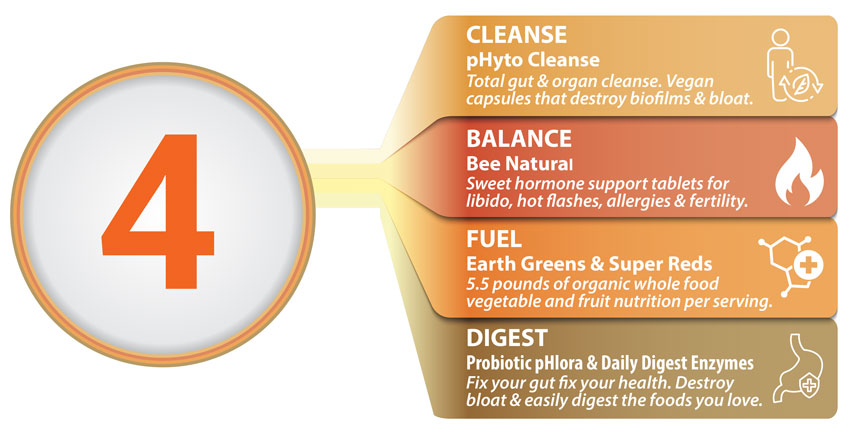 4

CLEANSE
pHyto Cleanse
Total gut & organ cleanse. Vegan capsules that destroy biofilms & bloat.

BALANCE
Bee Natural
Sweet hormone support tablets for libido, hot flashes, allergies & fertility.

FUEL
Earth Greens & Super Reds
5.5 pounds of organic whole food vegetable and fruit nutrition per serving.

DIGEST
Probiotic pHlora & Daily Digest Enzymes
Fix your gut fix your health. Destroy bloat & easily digest the foods you love.